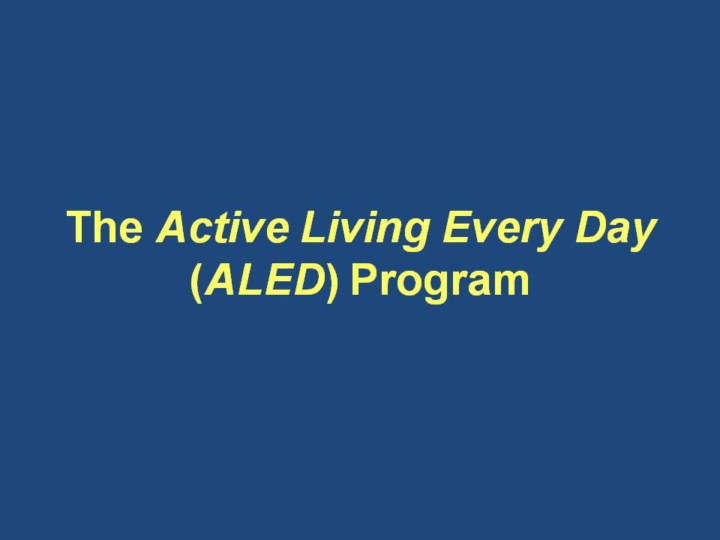 The Active Living Every Day (ALED) Program